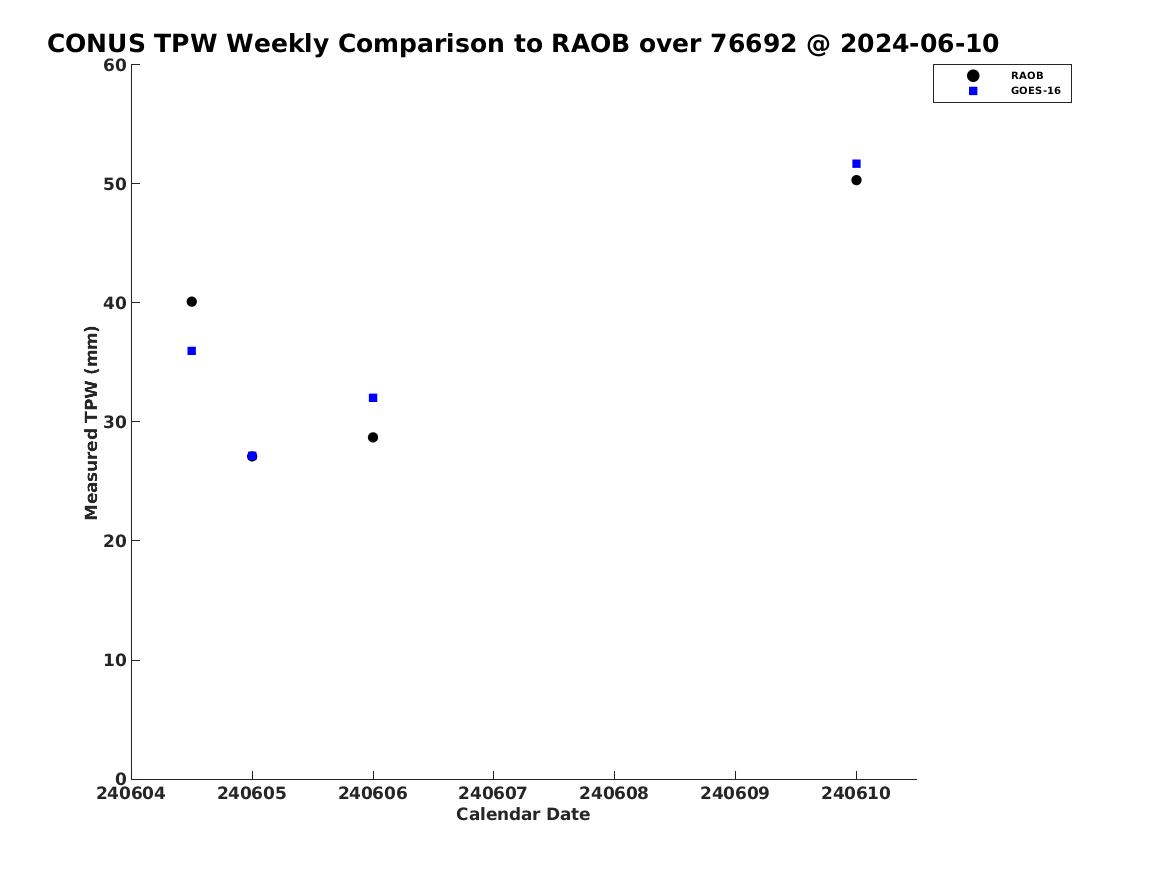 CONUS TPW Weekly Comparison to RAOB over 76692 @ 2024-06-10

RAOB
GOES-16

Measured TPW (mm)

60
50
40
30
20
10
0

240604
240605
240606
240607
240608
240609
240610

Calendar Date